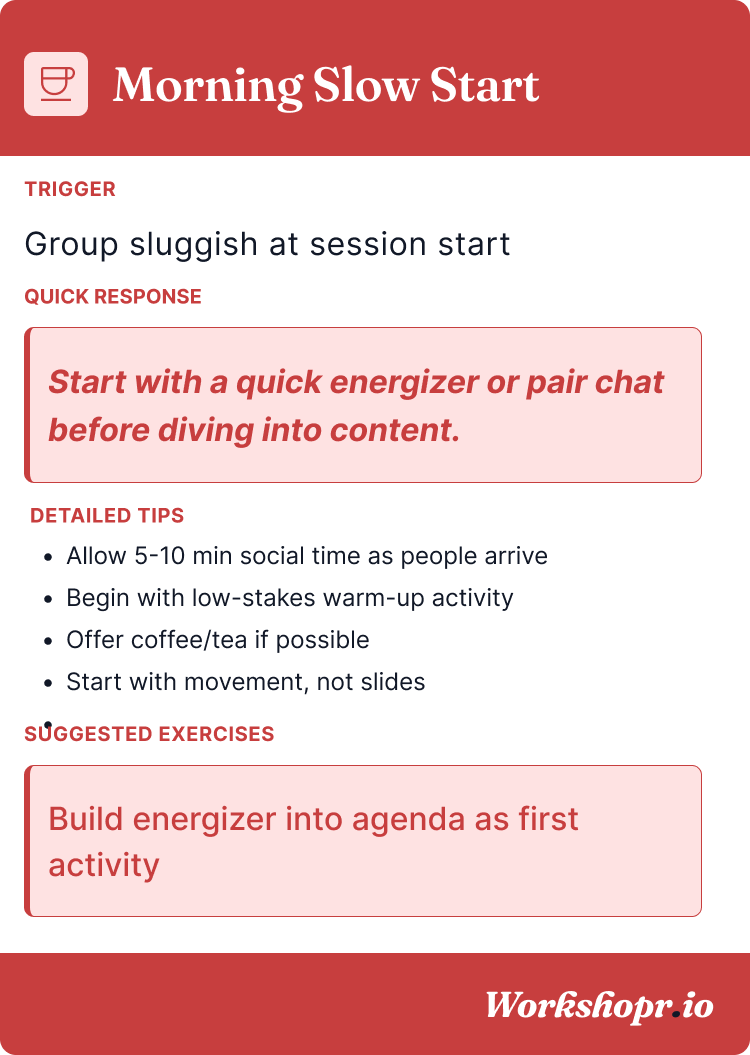 Morning Slow Start

TRIGGER

Group sluggish at session start

QUICK RESPONSE

Start with a quick energizer or pair chat before diving into content.

DETAILED TIPS

• Allow 5-10 min social time as people arrive
• Begin with low-stakes warm-up activity
• Offer coffee/tea if possible
• Start with movement, not slides

SUGGESTED EXERCISES

Build energizer into agenda as first activity

Workshopr.io